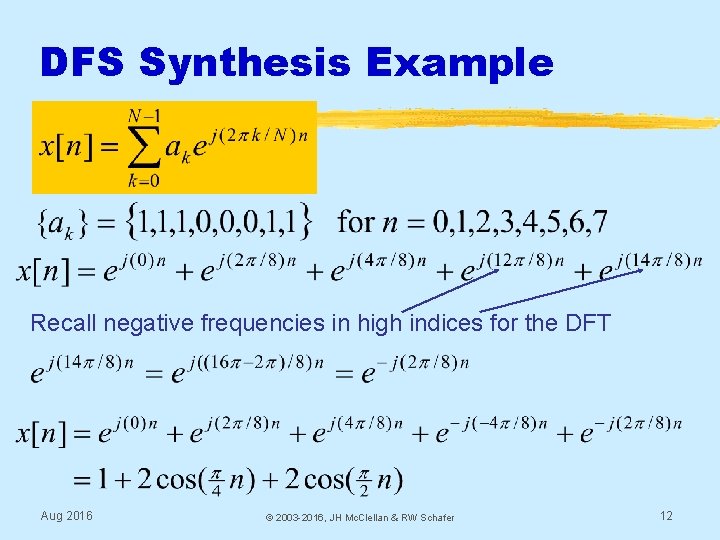 DFS Synthesis Example

$x[n] = \sum_{k=0}^{N-1} a_k e^{j(2\pi k/N)n}$

$\{a_k\} = \{1,1,1,0,0,0,1,1\}$ for $n = 0,1,2,3,4,5,6,7$

$x[n] = e^{j(0)n} + e^{j(2\pi/8)n} + e^{j(4\pi/8)n} + e^{j(12\pi/8)n} + e^{j(14\pi/8)n}$

Recall negative frequencies in high indices for the DFT

$e^{j(14\pi/8)n} = e^{j((16\pi-2\pi)/8)n} = e^{-j(2\pi/8)n}$

$x[n] = e^{j(0)n} + e^{j(2\pi/8)n} + e^{j(4\pi/8)n} + e^{-j(-4\pi/8)n} + e^{-j(2\pi/8)n}$

$= 1 + 2\cos(\frac{\pi}{4}n) + 2\cos(\frac{\pi}{2}n)$

Aug 2016

© 2003-2016, JH McClellan & RW Schafer

12